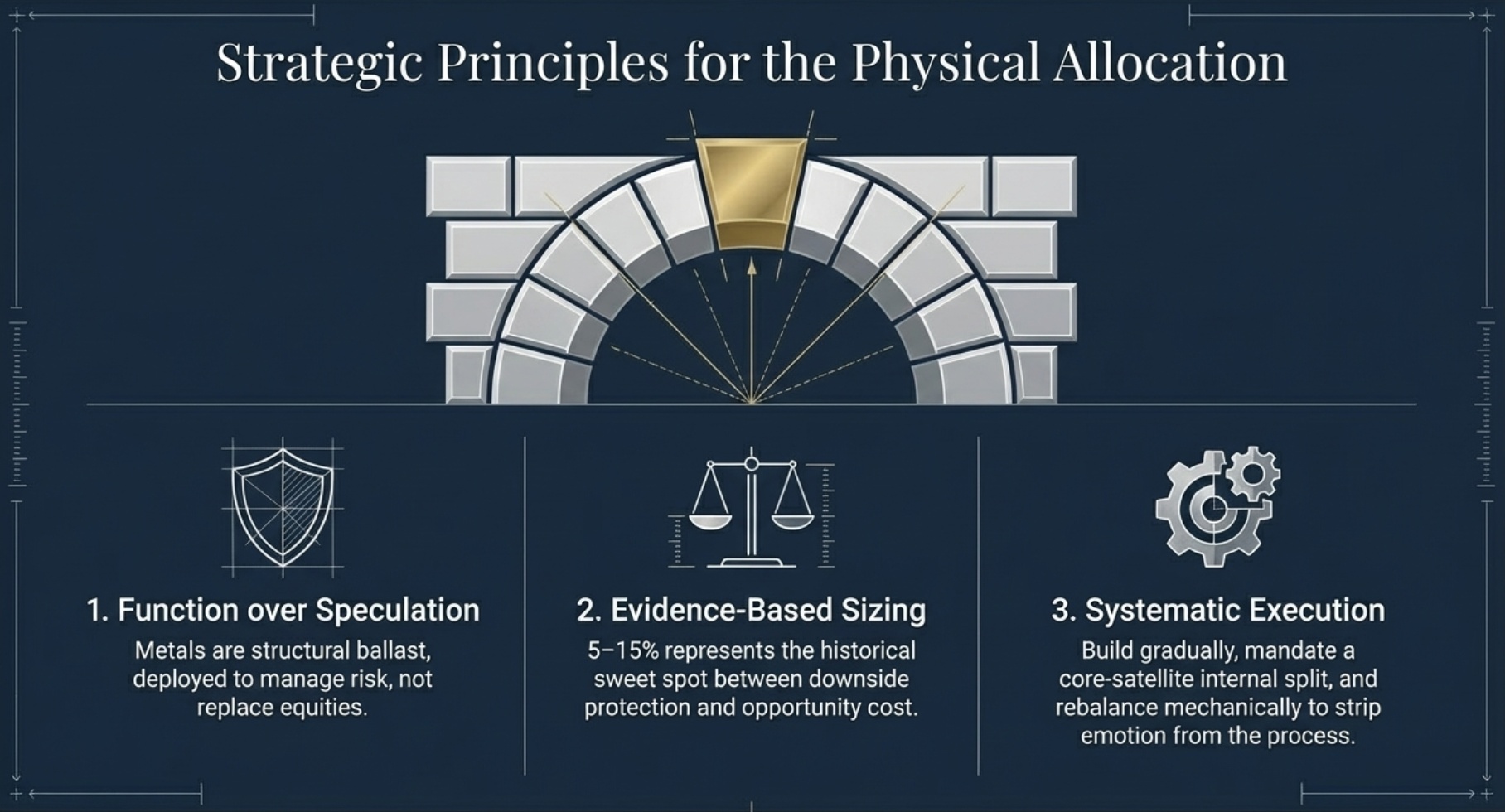 Strategic Principles for the Physical Allocation

1. Function over Speculation

Metals are structural ballast, deployed to manage risk, not replace equities.

2. Evidence-Based Sizing

5–15% represents the historical sweet spot between downside protection and opportunity cost.

3. Systematic Execution

Build gradually, mandate a core-satellite internal split, and rebalance mechanically to strip emotion from the process.